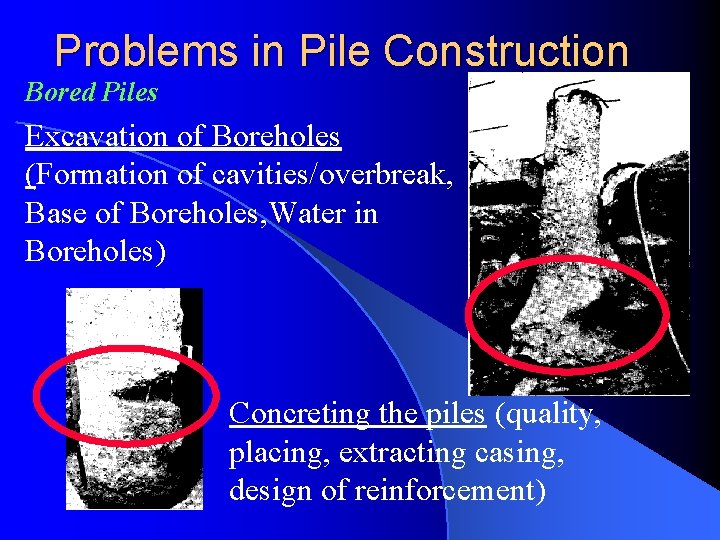 Problems in Pile Construction

Bored Piles

Excavation of Boreholes (Formation of cavities/overbreak, Base of Boreholes,Water in Boreholes)

Concreting the piles (quality, placing, extracting casing, design of reinforcement)